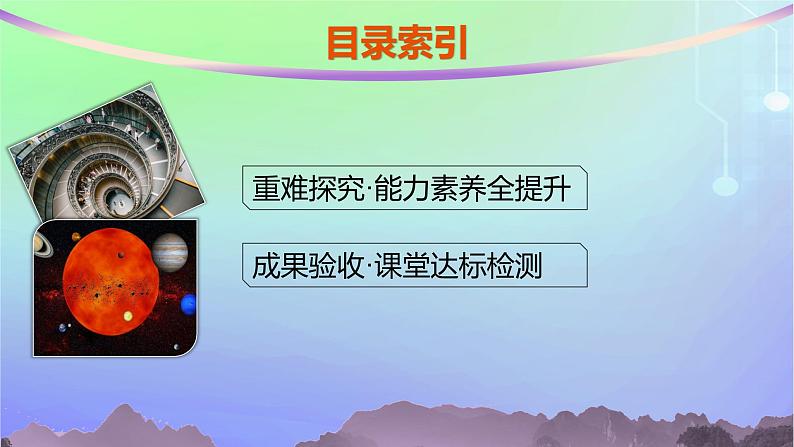 目录索引

重难探究·能力素养全提升

成果验收·课堂达标检测